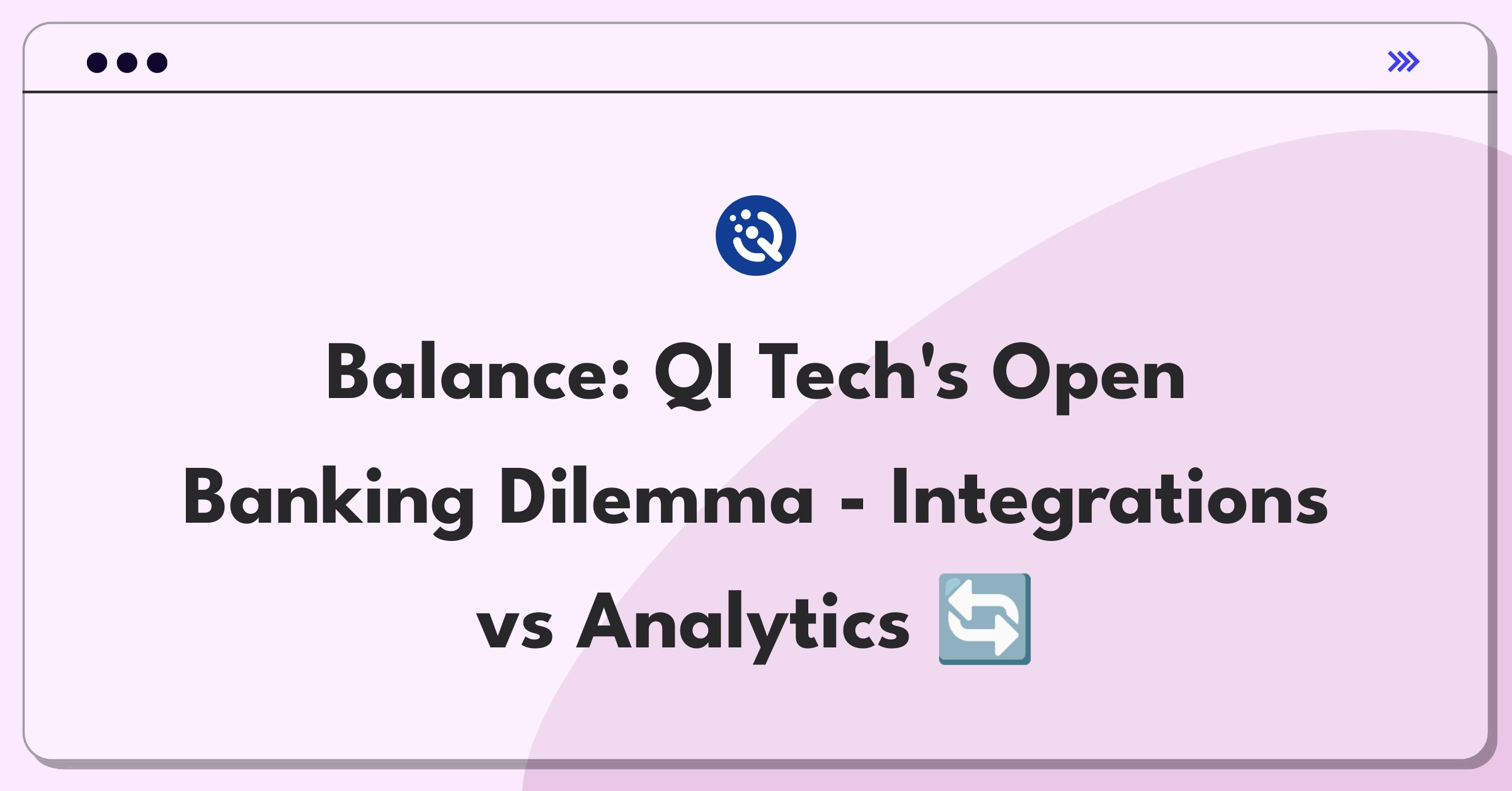 Balance: QI Tech's Open Banking Dilemma - Integrations vs Analytics 🔄